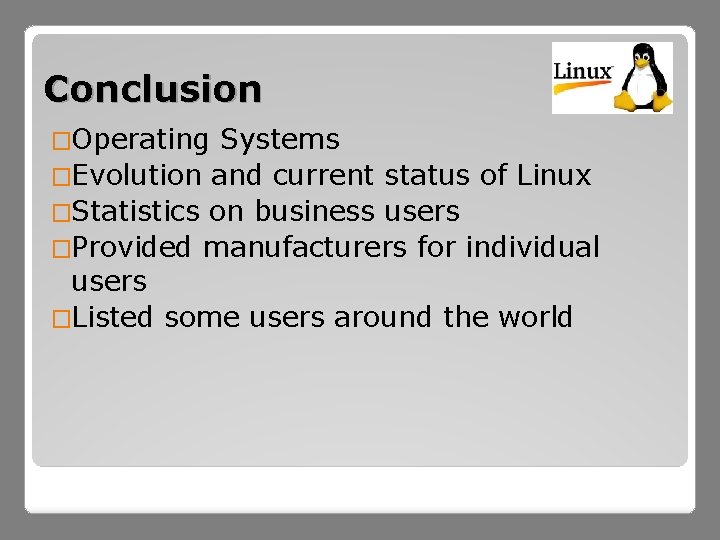 Conclusion

Linux

□Operating Systems
□Evolution and current status of Linux
□Statistics on business users
□Provided manufacturers for individual users
□Listed some users around the world